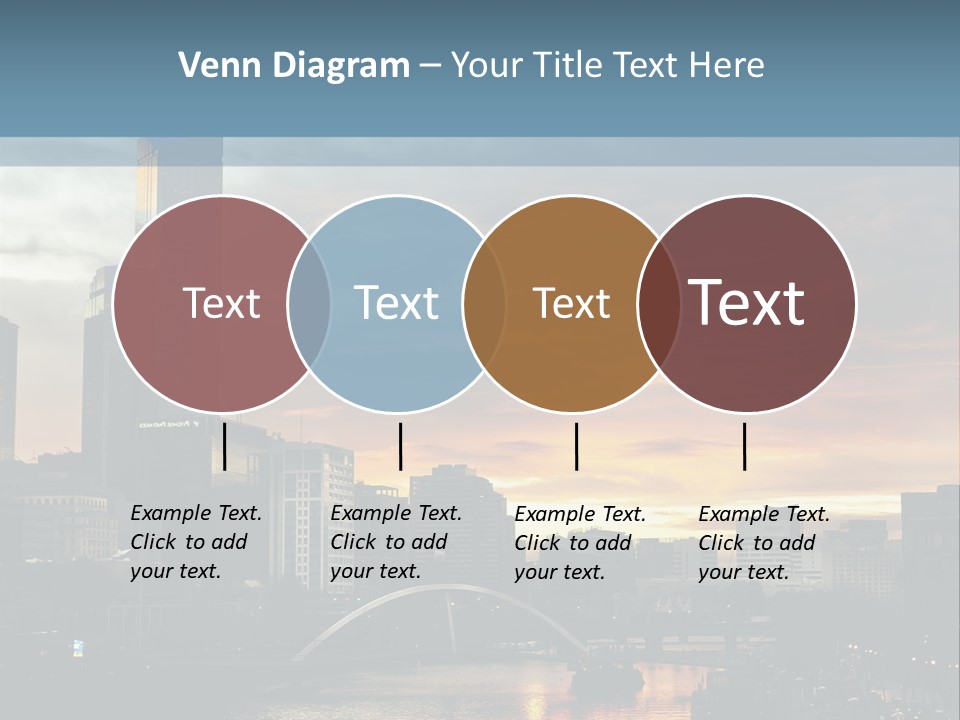 Venn Diagram – Your Title Text Here

Text

Text

Text

Text

Example Text. Click to add your text.

Example Text. Click to add your text.

Example Text. Click to add your text.

Example Text. Click to add your text.